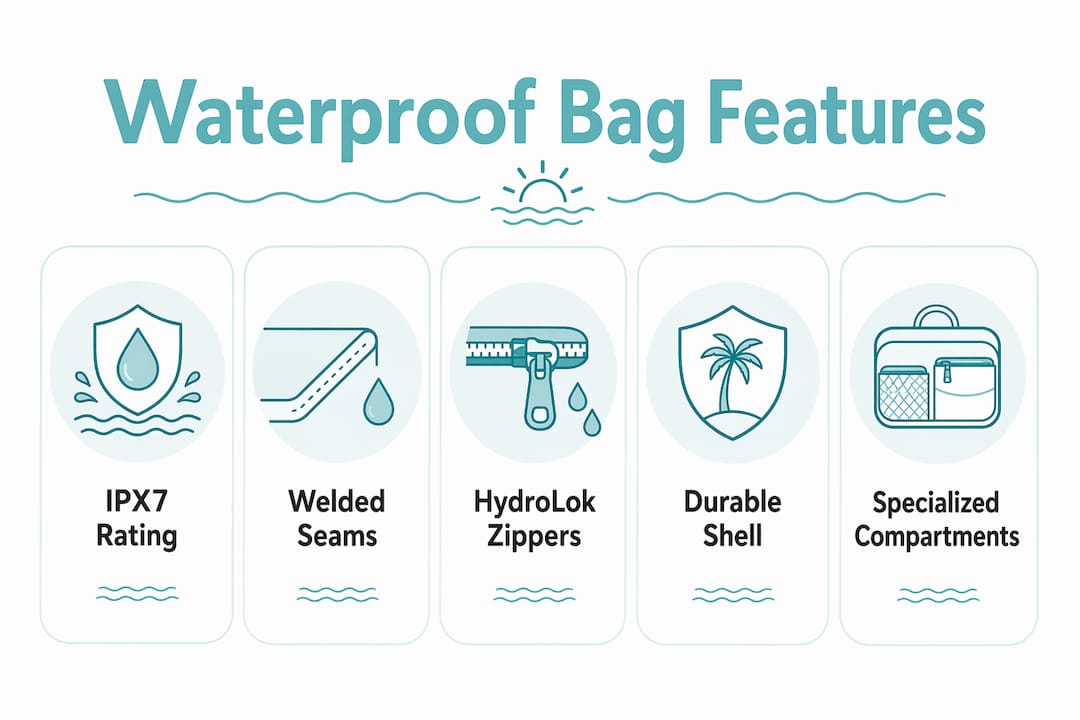 Waterproof Bag Features

IPX7 Rating

Welded Seams

HydroLok Zippers

Durable Shell

Specialized Compartments